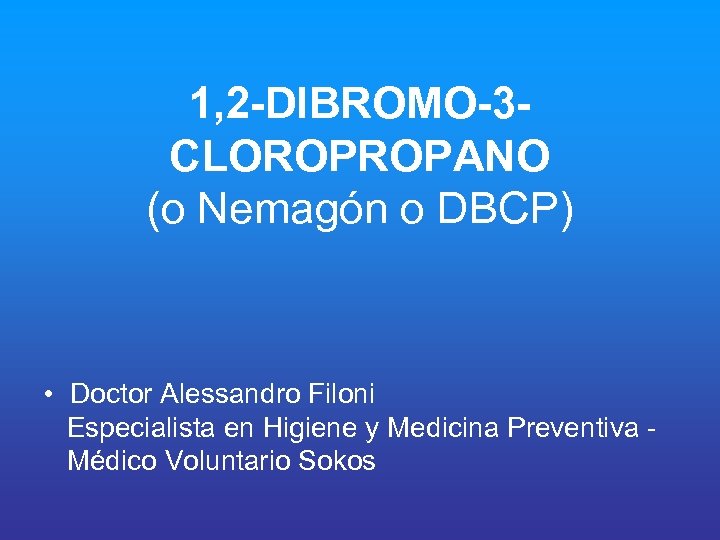 1,2-DIBROMO-3-CLOROPROPANO
(o Nemagón o DBCP)

• Doctor Alessandro Filoni
Especialista en Higiene y Medicina Preventiva - Médico Voluntario Sokos